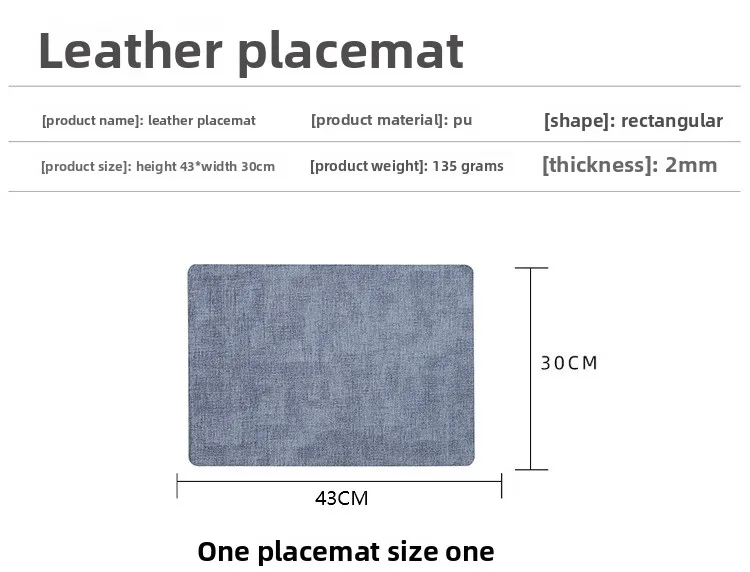 Leather placemat

[product name]: leather placemat
[product material]: pu
[shape]: rectangular

[product size]: height 43*width 30cm
[product weight]: 135 grams
[thickness]: 2mm

30CM

43CM

One placemat size one